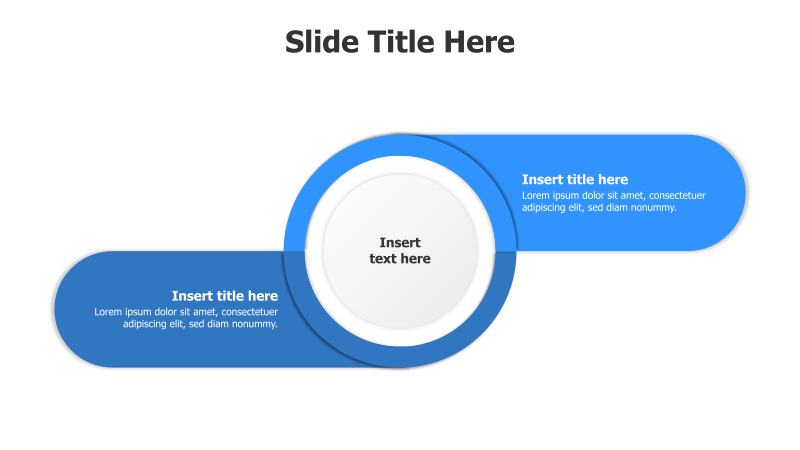 Slide Title Here

Insert title here
Lorem ipsum dolor sit amet, consectetuer adipiscing elit, sed diam nonummy.

Insert text here

Insert title here
Lorem ipsum dolor sit amet, consectetuer adipiscing elit, sed diam nonummy.